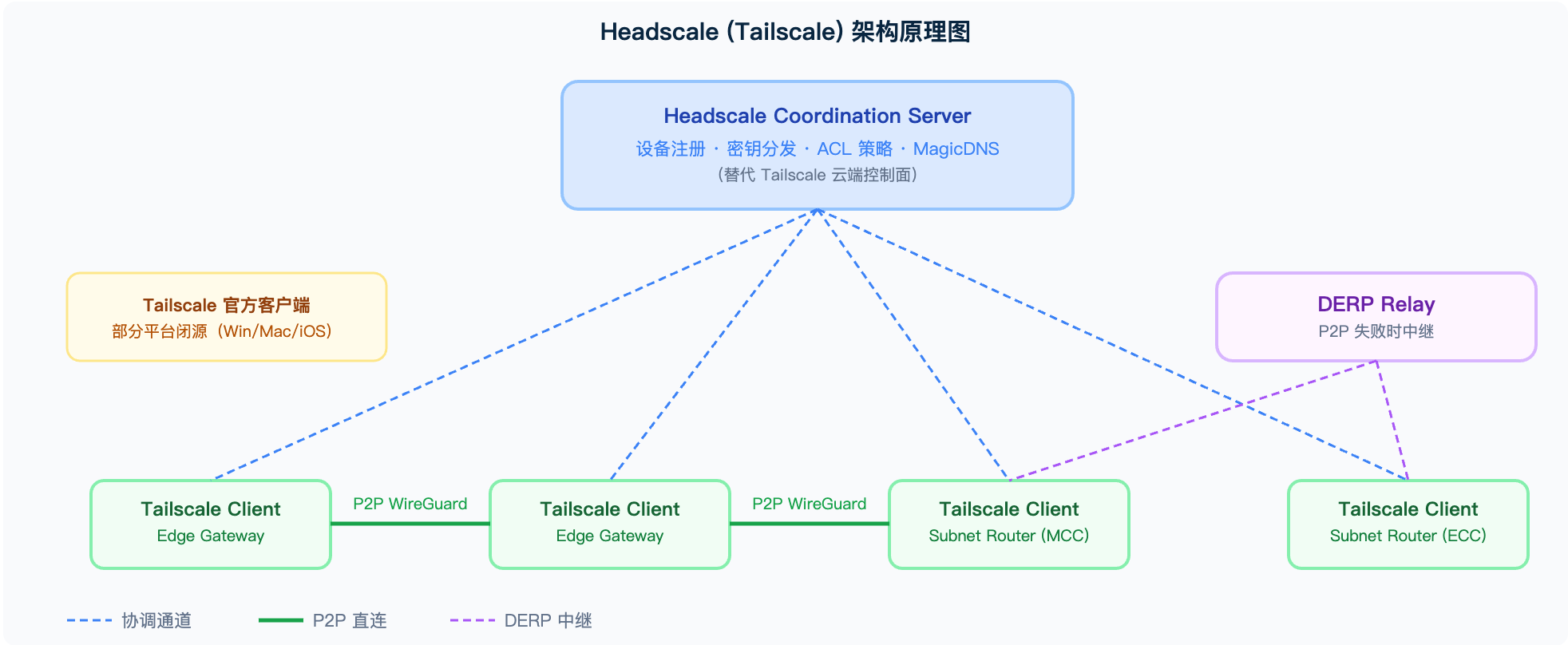 Headscale (Tailscale) 架构原理图

Headscale Coordination Server
设备注册 · 密钥分发 · ACL 策略 · MagicDNS
（替代 Tailscale 云端控制面）

Tailscale 官方客户端
部分平台闭源（Win/Mac/iOS）

DERP Relay
P2P 失败时中继

Tailscale Client
Edge Gateway

P2P WireGuard

Tailscale Client
Edge Gateway

P2P WireGuard

Tailscale Client
Subnet Router (MCC)

Tailscale Client
Subnet Router (ECC)

协调通道

P2P 直连

DERP 中继